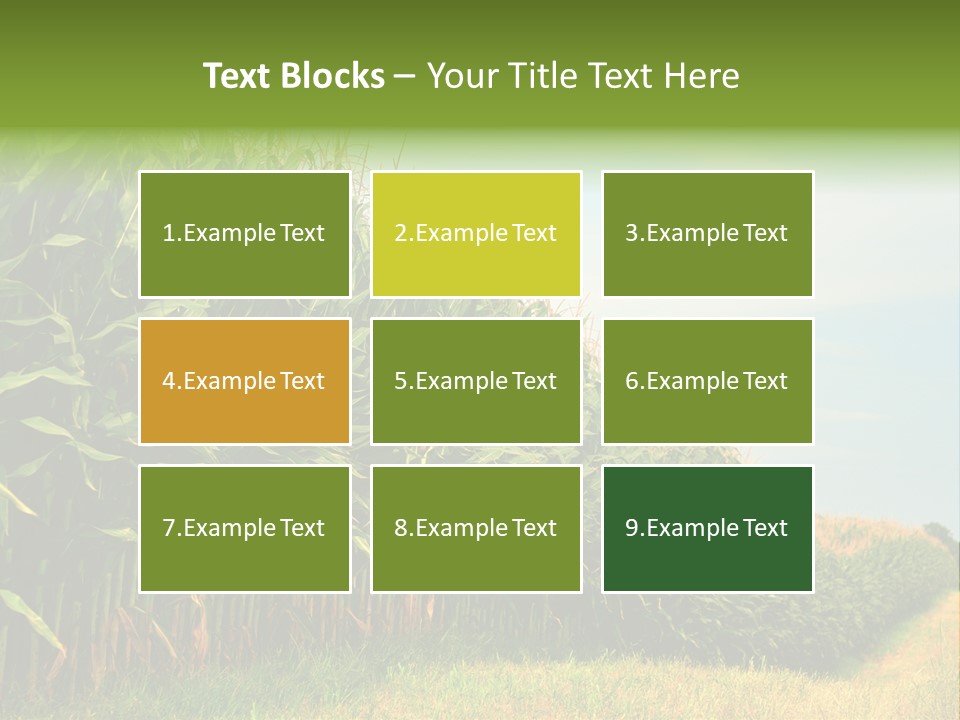 Text Blocks – Your Title Text Here

1.Example Text

2.Example Text

3.Example Text

4.Example Text

5.Example Text

6.Example Text

7.Example Text

8.Example Text

9.Example Text